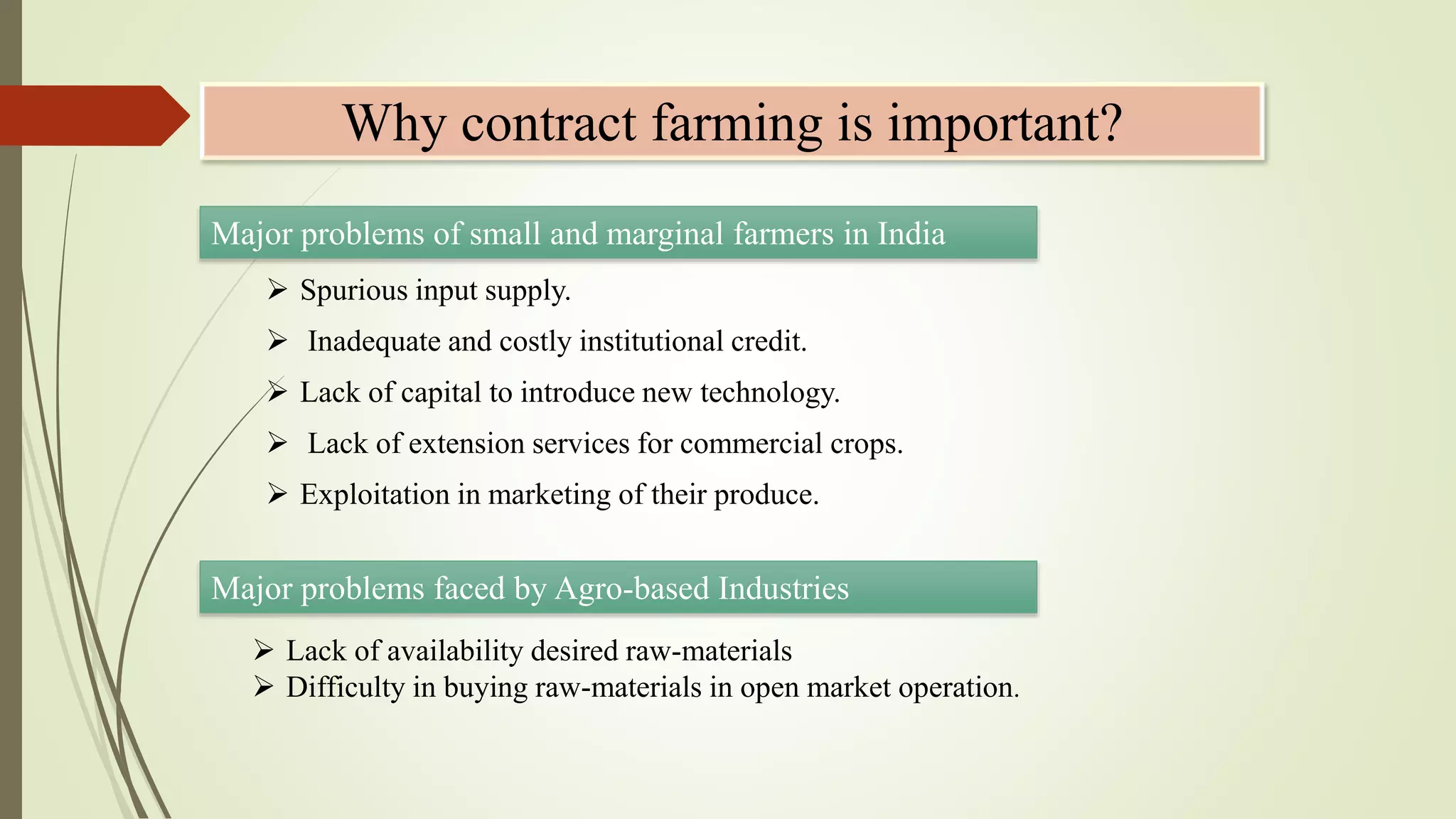 Why contract farming is important?

Major problems of small and marginal farmers in India

➢ Spurious input supply.

➢ Inadequate and costly institutional credit.

➢ Lack of capital to introduce new technology.

➢ Lack of extension services for commercial crops.

➢ Exploitation in marketing of their produce.

Major problems faced by Agro-based Industries

➢ Lack of availability desired raw-materials
➢ Difficulty in buying raw-materials in open market operation.